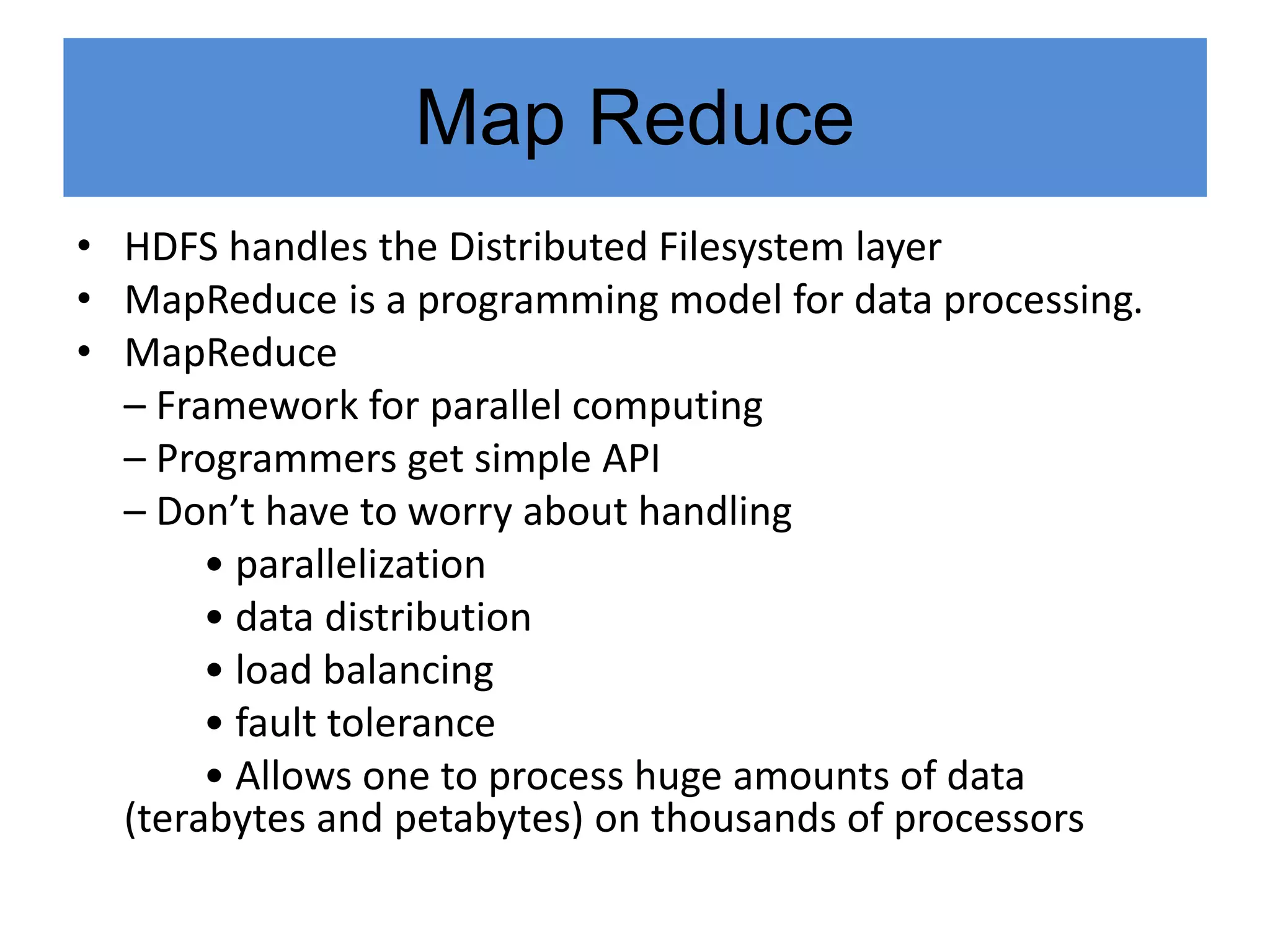 Map Reduce

• HDFS handles the Distributed Filesystem layer
• MapReduce is a programming model for data processing.
• MapReduce
– Framework for parallel computing
– Programmers get simple API
– Don’t have to worry about handling
• parallelization
• data distribution
• load balancing
• fault tolerance
• Allows one to process huge amounts of data (terabytes and petabytes) on thousands of processors